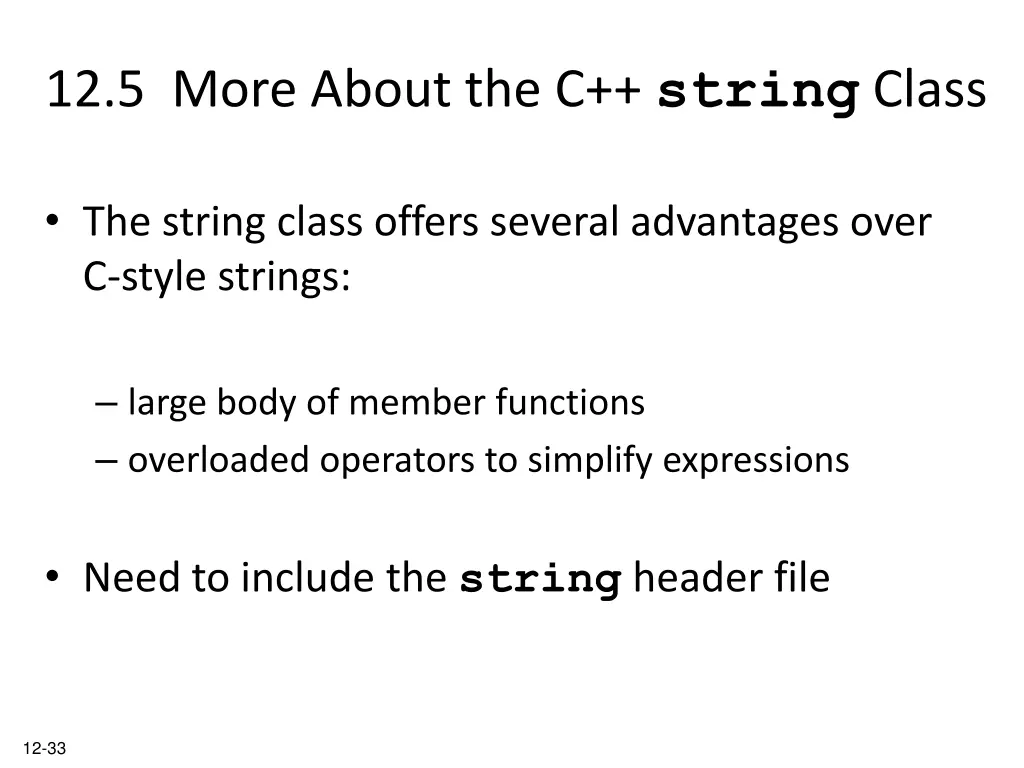 12.5 More About the C++ string Class

• The string class offers several advantages over C-style strings:

– large body of member functions
– overloaded operators to simplify expressions

• Need to include the string header file

12-33